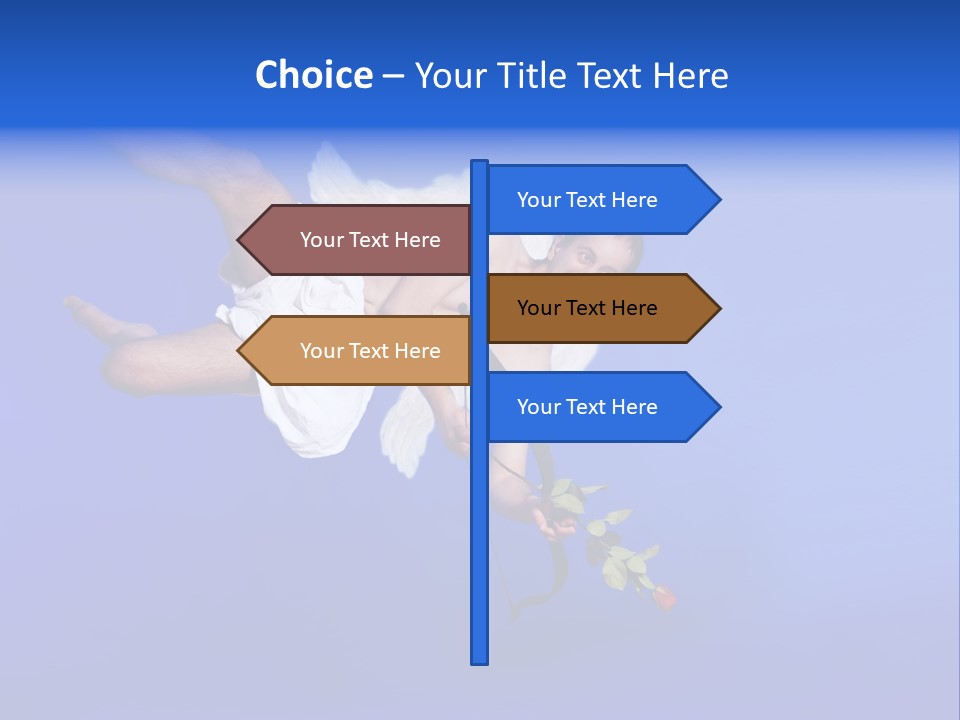 Choice – Your Title Text Here

Your Text Here

Your Text Here

Your Text Here

Your Text Here

Your Text Here